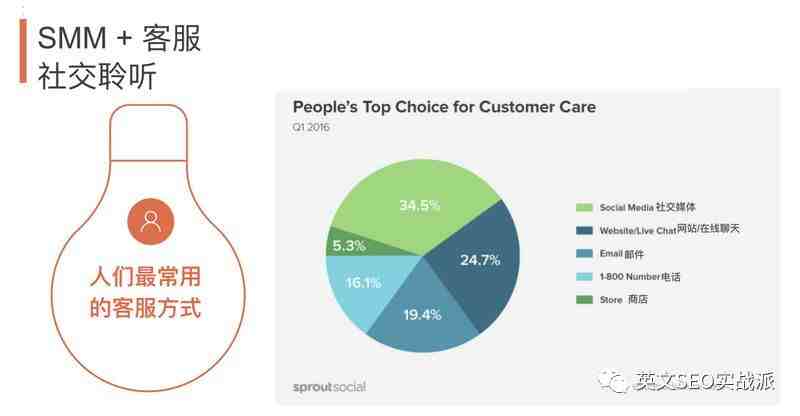 SMM + 客服
社交聆听

人们最常用的客服方式

People's Top Choice for Customer Care
Q1 2016

34.5%
24.7%
19.4%
16.1%
5.3%

Social Media 社交媒体
Website/Live Chat 网站/在线聊天
Email 邮件
1-800 Number 电话
Store 商店

sproutsocial

英文SEO实战派